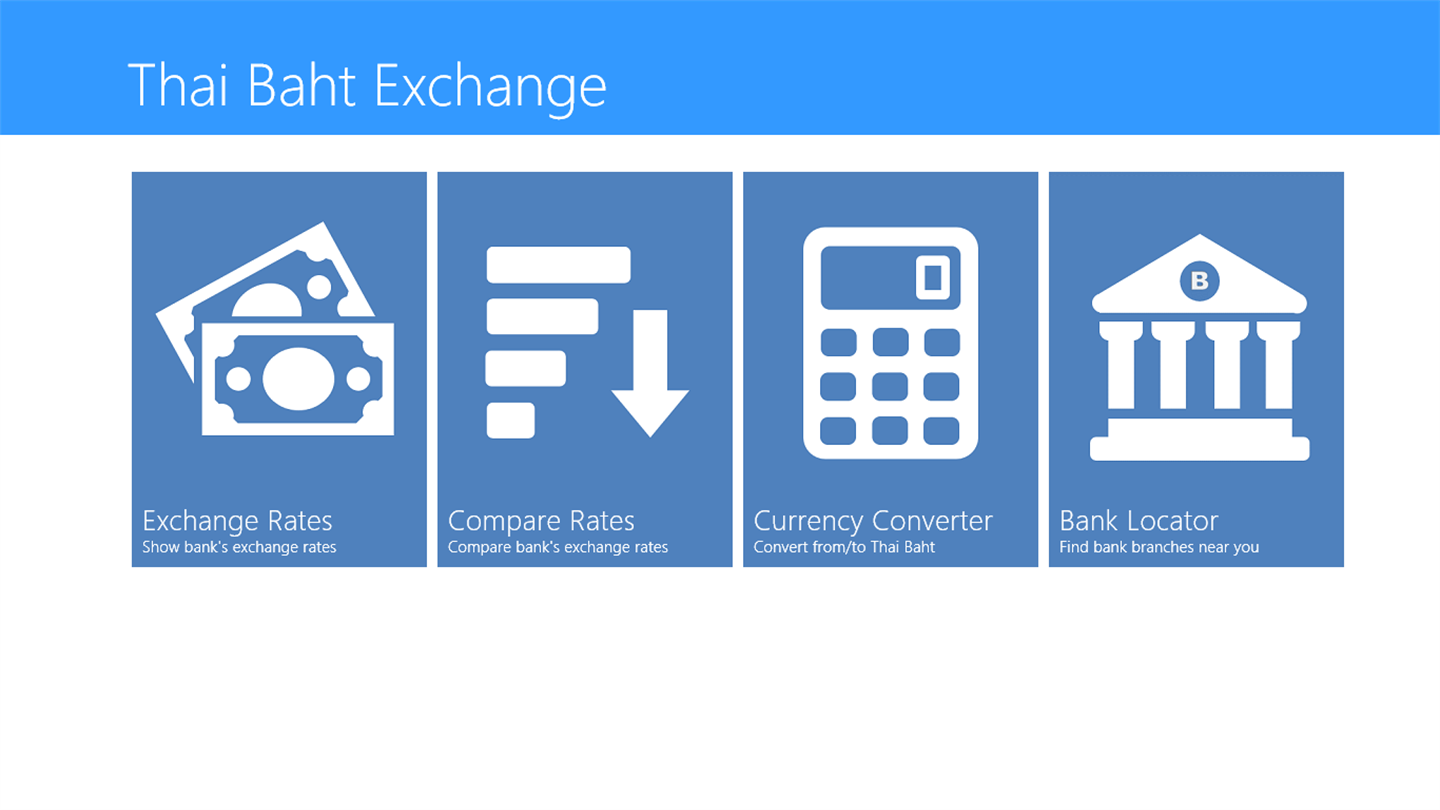 Thai Baht Exchange

Exchange Rates
Show bank's exchange rates

Compare Rates
Compare bank's exchange rates

Currency Converter
Convert from/to Thai Baht

B

Bank Locator
Find bank branches near you